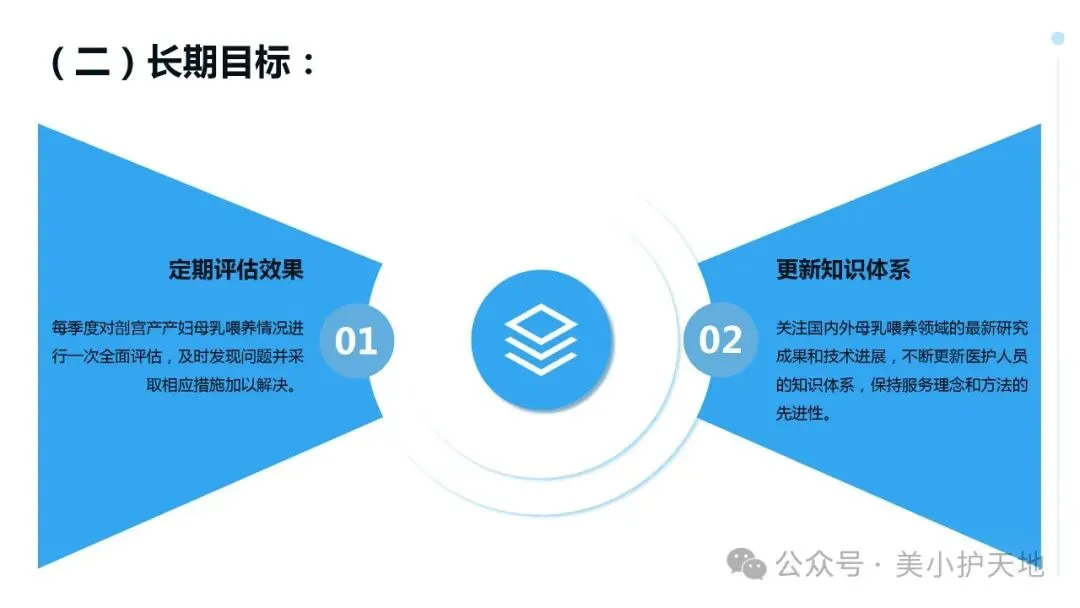 （二）长期目标：

定期评估效果

每季度对剖宫产产妇母乳喂养情况进行一次全面评估，及时发现问题并采取相应措施加以解决。

01

02

更新知识体系

关注国内外母乳喂养领域的最新研究成果和技术进展，不断更新医护人员的知识体系，保持服务理念和方法的先进性。

公众号 · 美小护天地